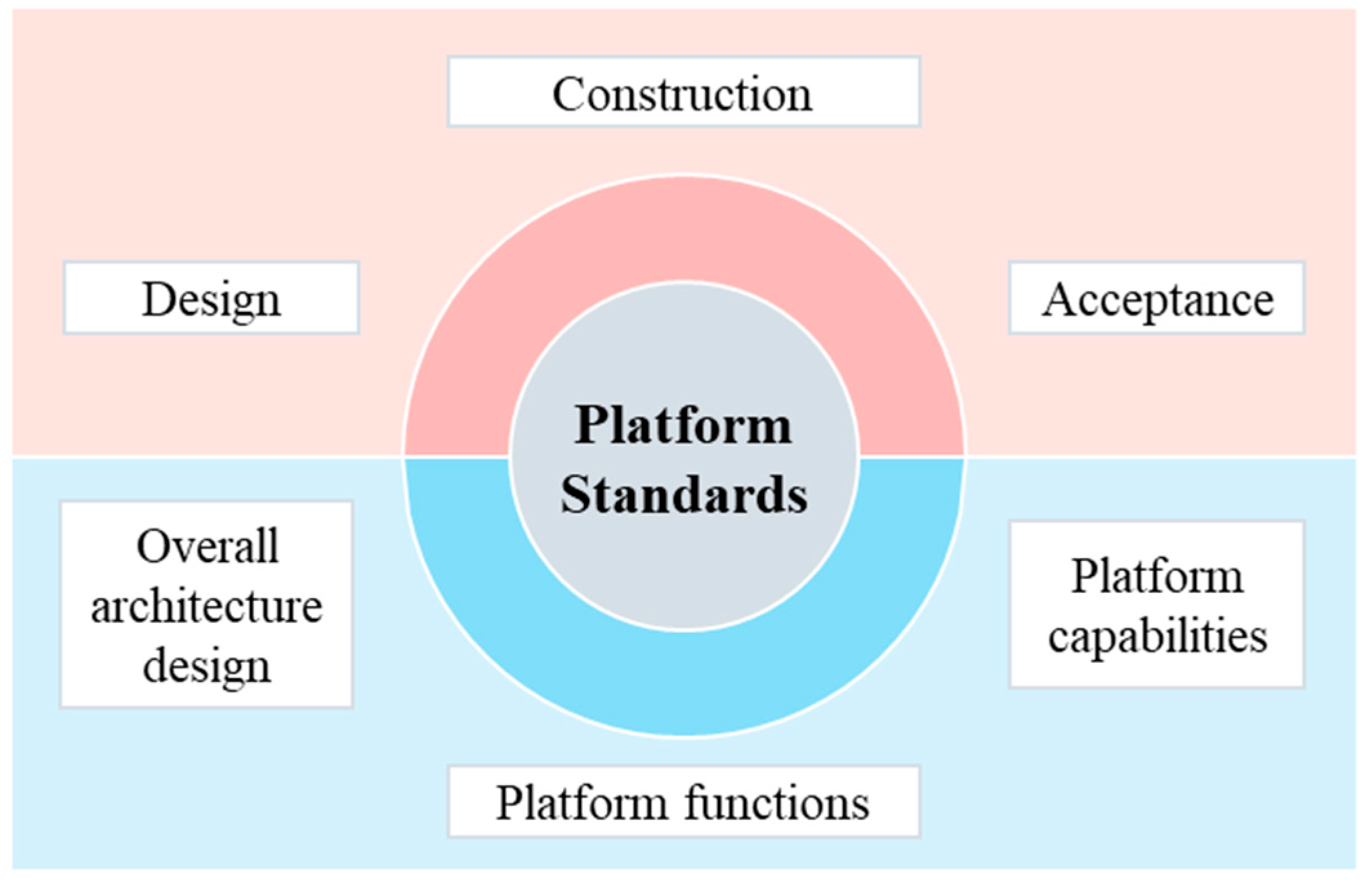 Construction

Design

Acceptance

Platform Standards

Overall architecture design

Platform capabilities

Platform functions